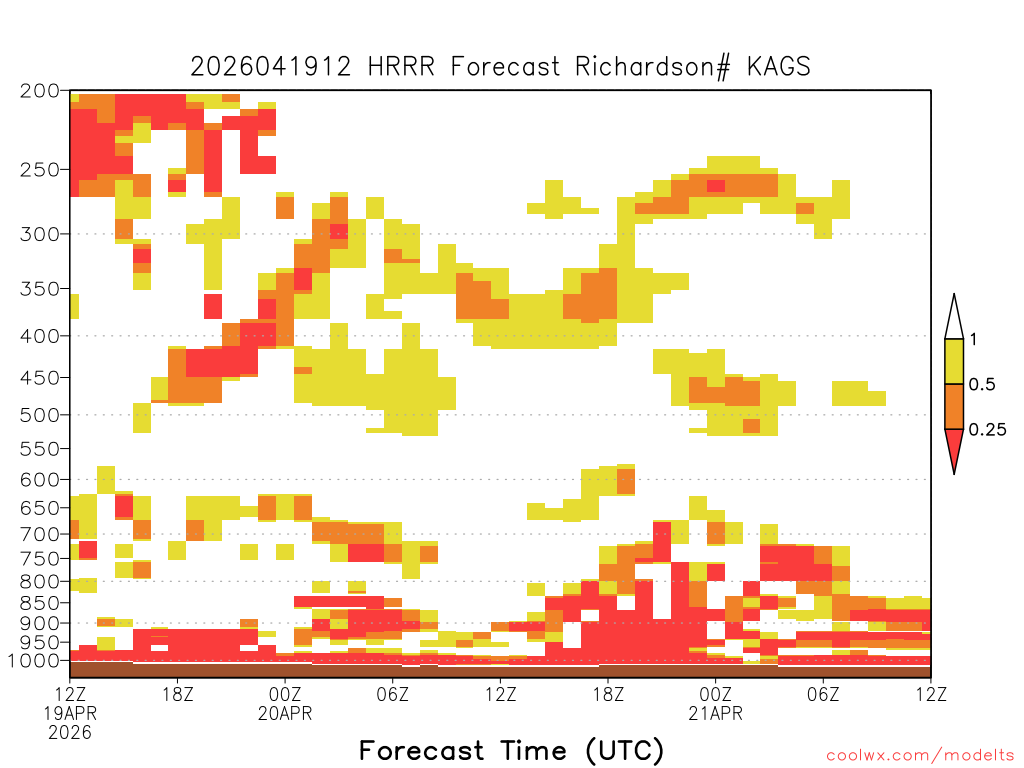 2026041912 HRRR Forecast Richardson# KAGS

200
250
300
350
400
450
500
550
600
650
700
750
800
850
900
950
1000

1
0.5
0.25

12Z 19APR 2026
18Z
00Z 20APR
06Z
12Z
18Z
00Z 21APR
06Z
12Z

Forecast Time (UTC)

coolwx.com/modelts